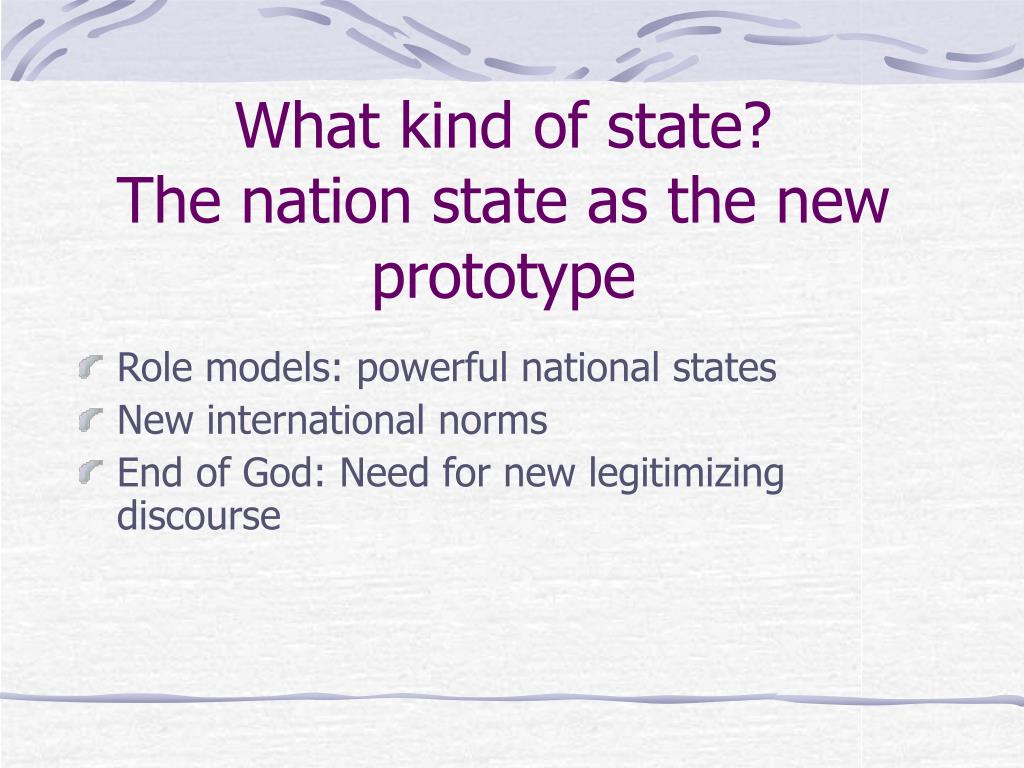 What kind of state?
The nation state as the new prototype

Role models: powerful national states
New international norms
End of God: Need for new legitimizing discourse